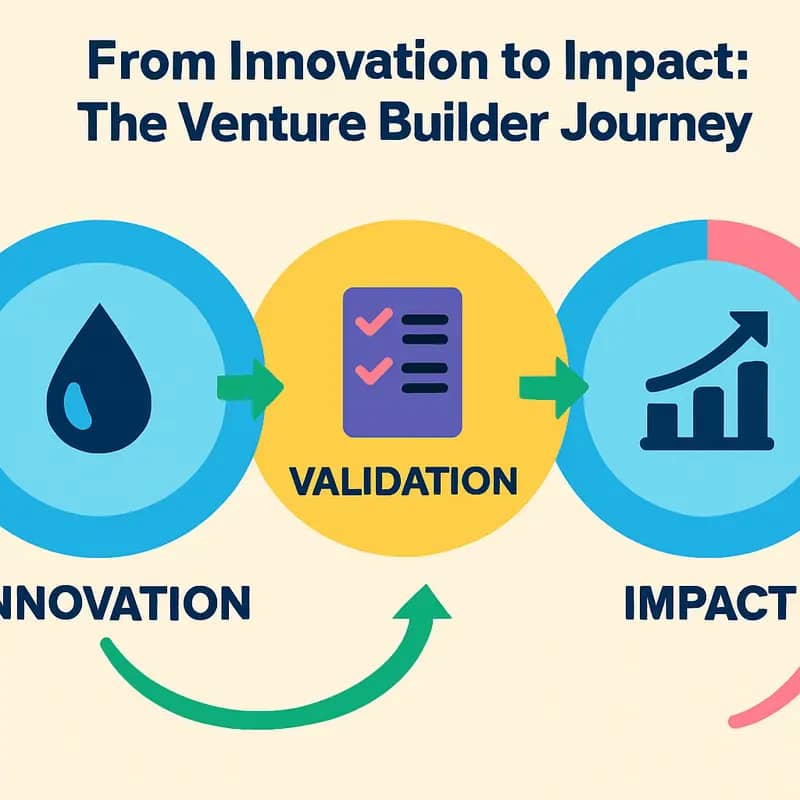 From Innovation to Impact:
The Venture Builder Journey

VALIDATION

NNOVATION

IMPACT